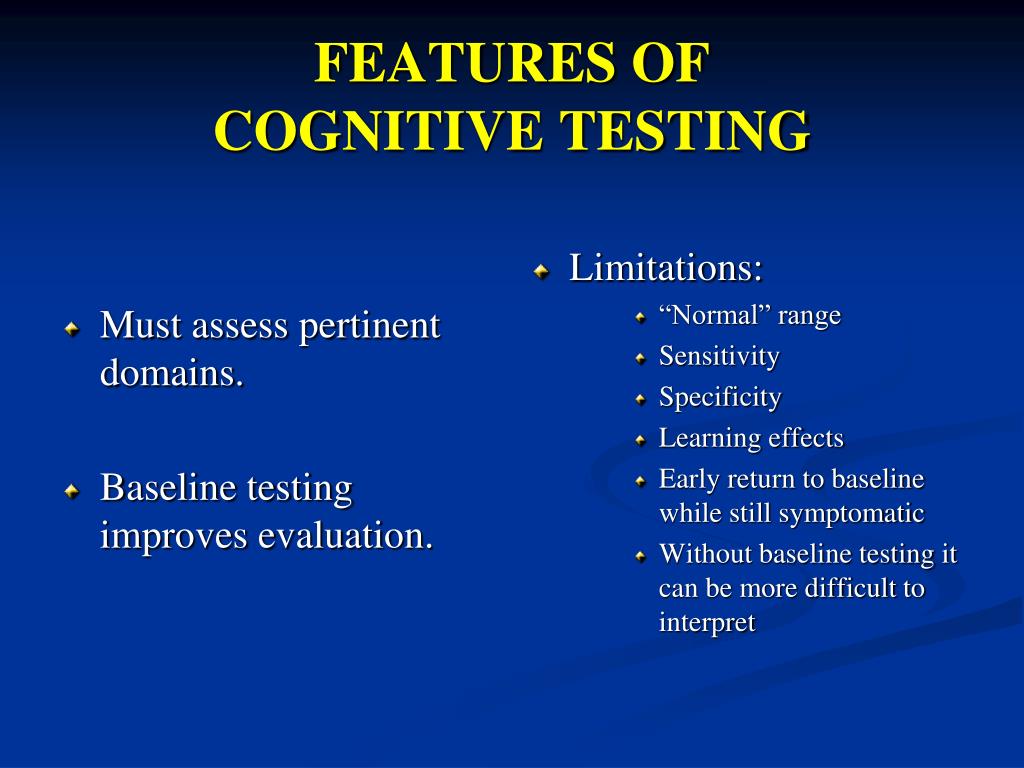 FEATURES OF
COGNITIVE TESTING

Must assess pertinent domains.

Baseline testing improves evaluation.

Limitations:
“Normal” range
Sensitivity
Specificity
Learning effects
Early return to baseline while still symptomatic
Without baseline testing it can be more difficult to interpret